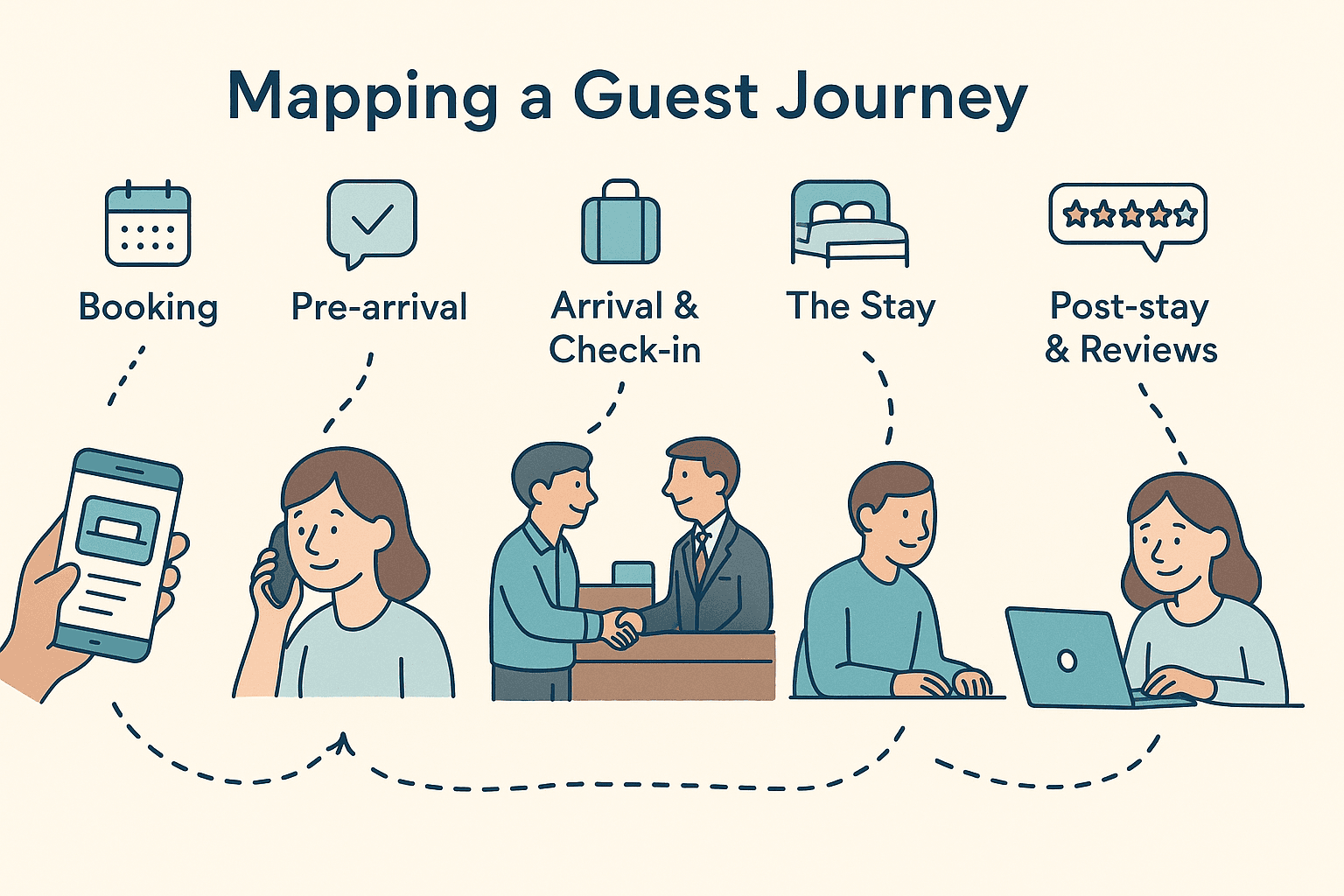 Mapping a Guest Journey

Booking

Pre-arrival

Arrival & Check-in

The Stay

Post-stay & Reviews